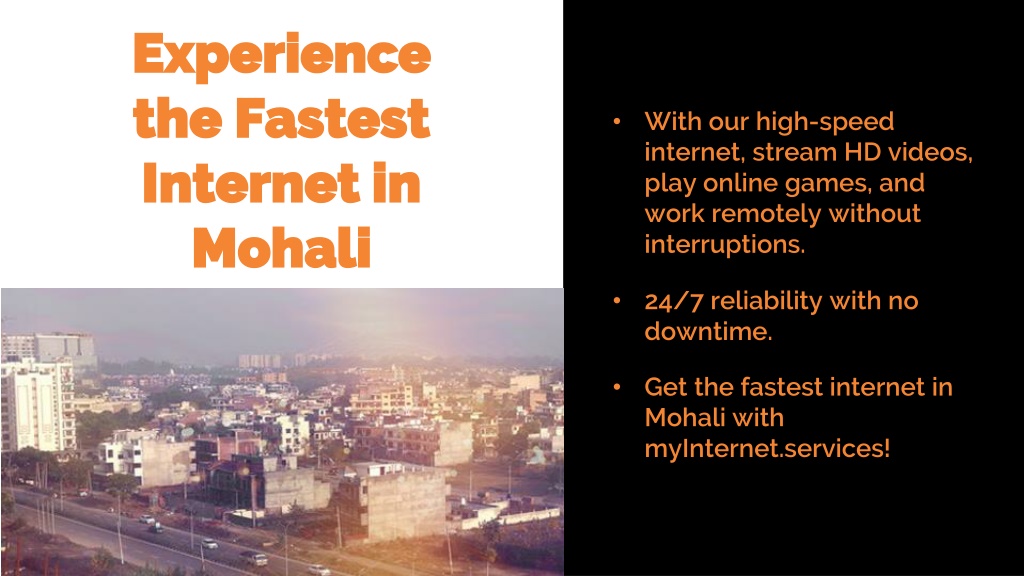 Experience the Fastest Internet in Mohali

• With our high-speed internet, stream HD videos, play online games, and work remotely without interruptions.

• 24/7 reliability with no downtime.

• Get the fastest internet in Mohali with myInternet.services!